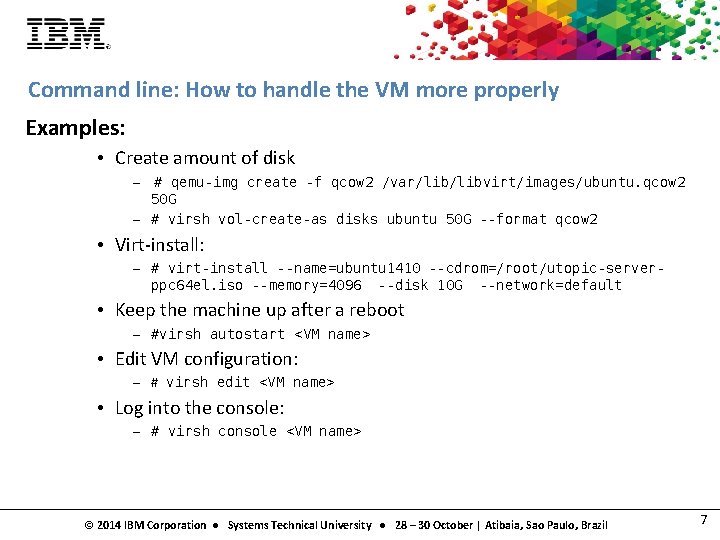 IBM®

Command line: How to handle the VM more properly

Examples:

• Create amount of disk
  – # qemu-img create -f qcow2 /var/lib/libvirt/images/ubuntu.qcow2 50G
  – # virsh vol-create-as disks ubuntu 50G --format qcow2
• Virt-install:
  – # virt-install --name=ubuntu1410 --cdrom=/root/utopic-server-ppc64el.iso --memory=4096 --disk 10G --network=default
• Keep the machine up after a reboot
  – #virsh autostart <VM name>
• Edit VM configuration:
  – # virsh edit <VM name>
• Log into the console:
  – # virsh console <VM name>

© 2014 IBM Corporation • Systems Technical University • 28 – 30 October | Atibaia, Sao Paulo, Brazil

7